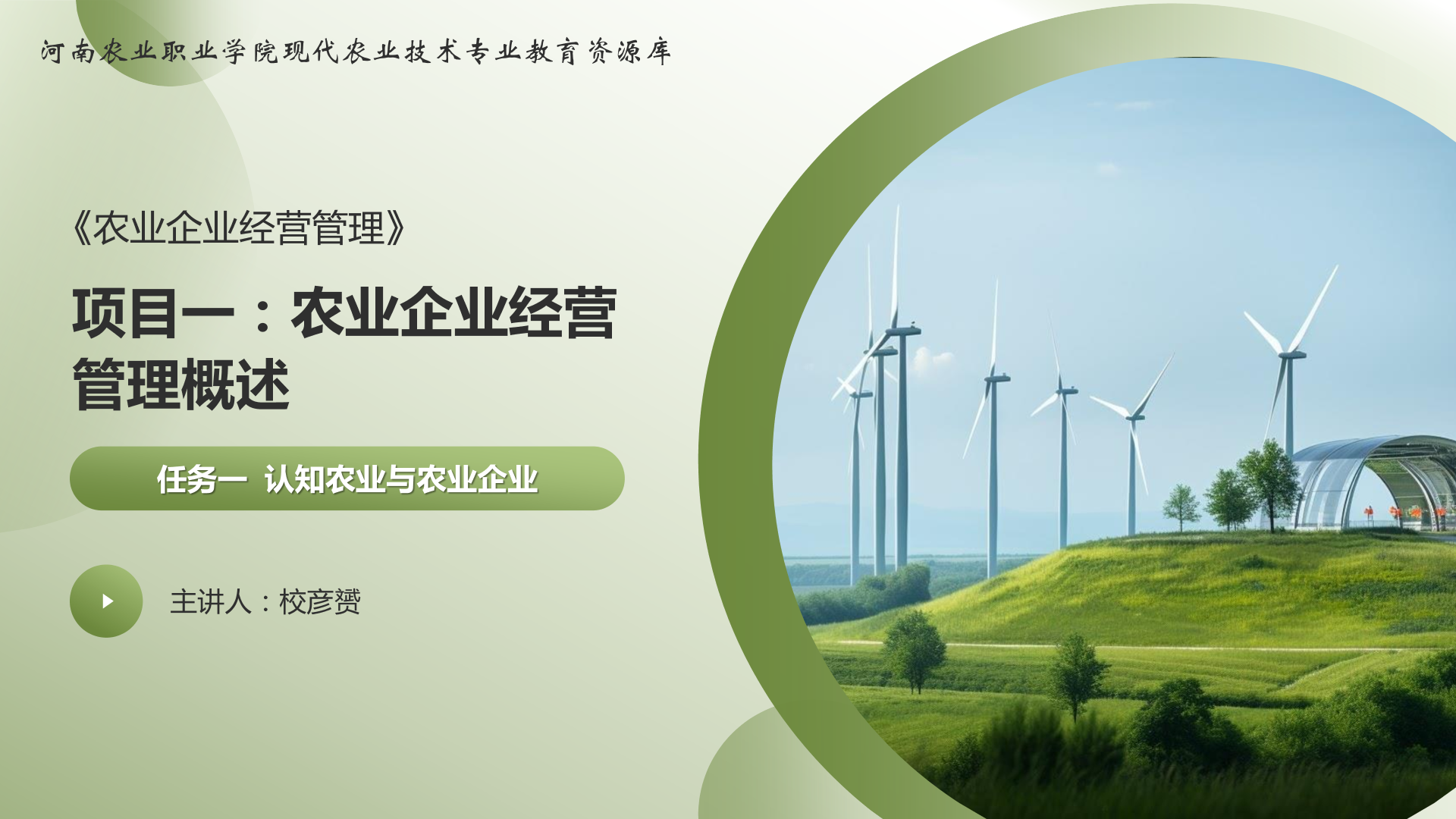 河南农业职业学院现代农业技术专业教育资源库

《农业企业经营管理》

项目一：农业企业经营管理概述

任务一 认知农业与农业企业

主讲人：校彦赟